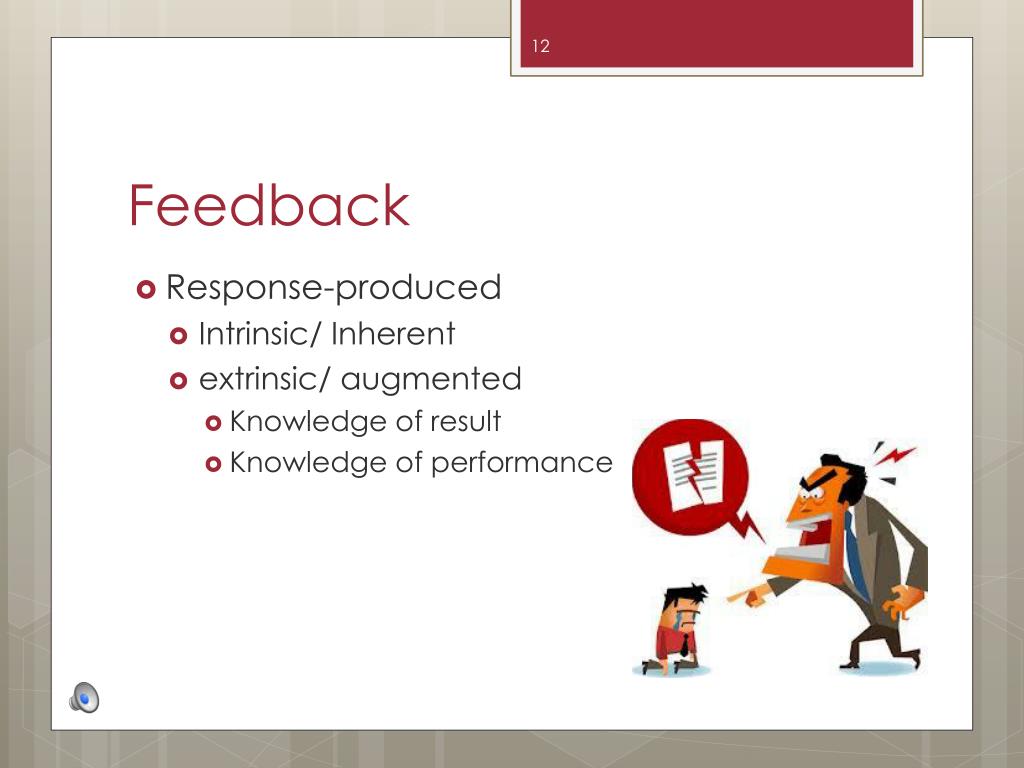 12

Feedback

Response-produced
Intrinsic/ Inherent
extrinsic/ augmented
Knowledge of result
Knowledge of performance